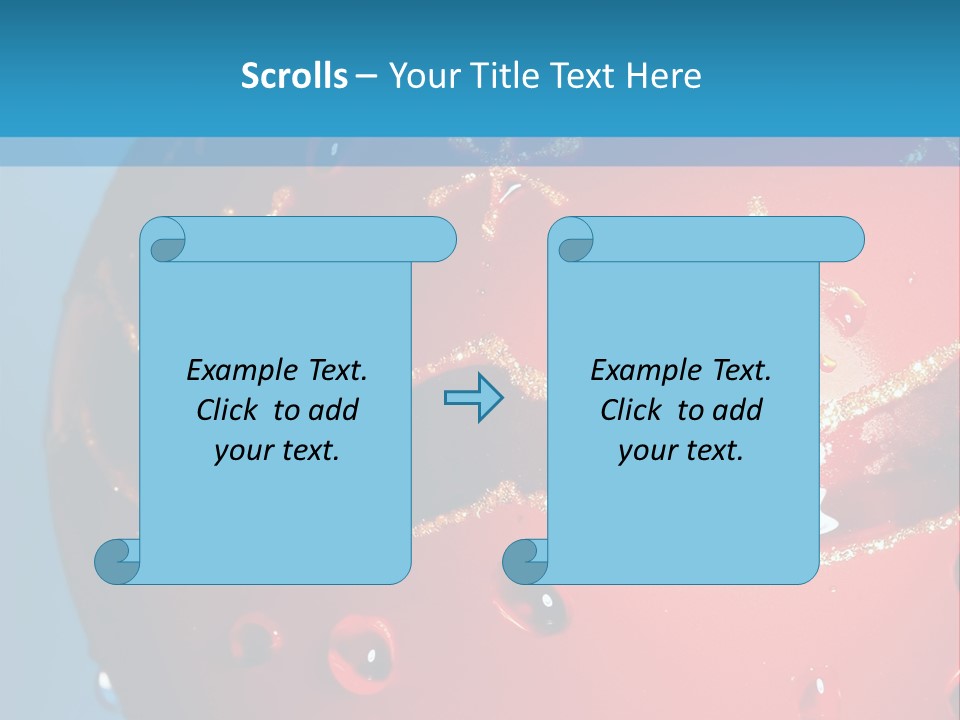 Scrolls – Your Title Text Here

Example Text. Click to add your text.

Example Text. Click to add your text.